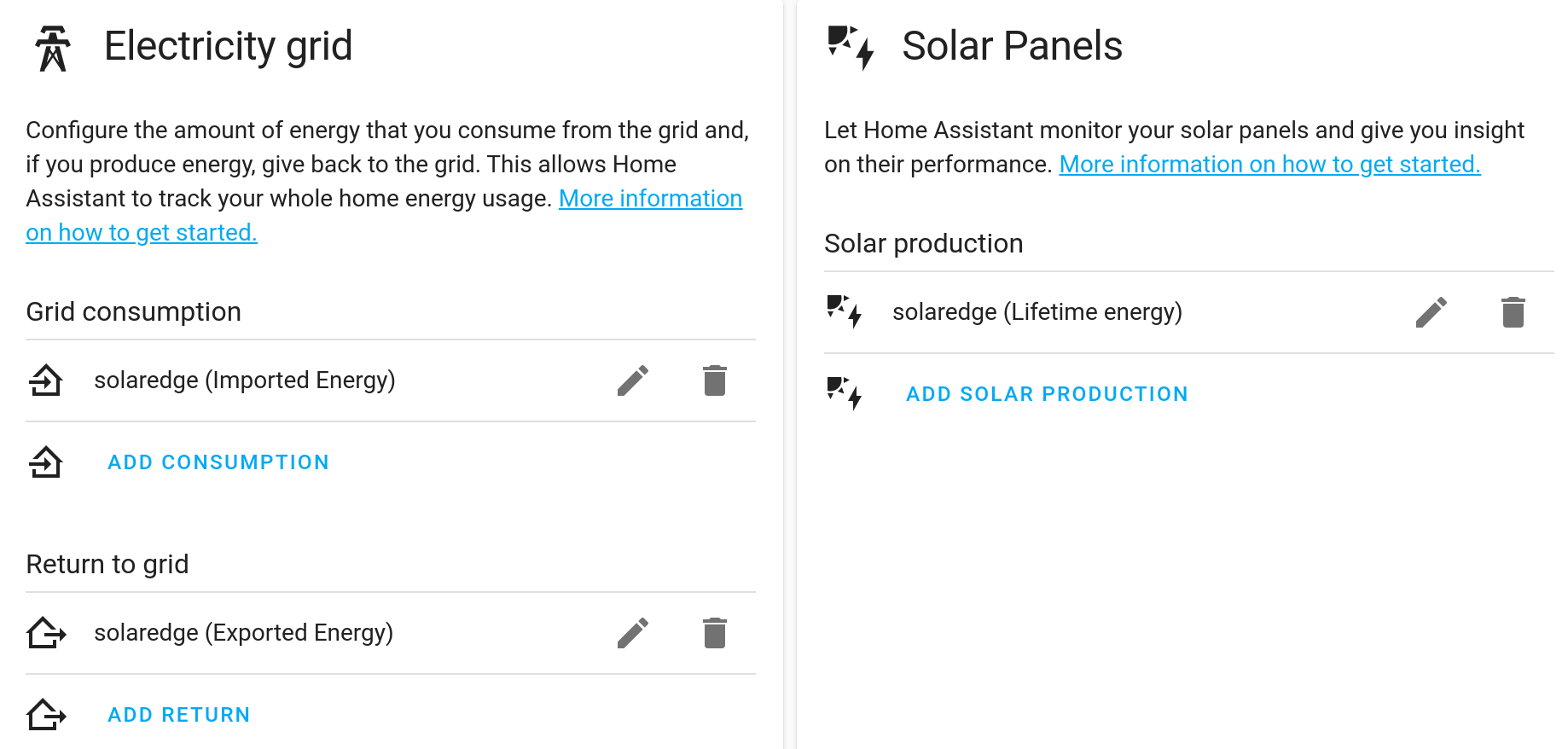 Electricity grid

Configure the amount of energy that you consume from the grid and, if you produce energy, give back to the grid. This allows Home Assistant to track your whole home energy usage. More information on how to get started.

Grid consumption

solaredge (Imported Energy)

ADD CONSUMPTION

Return to grid

solaredge (Exported Energy)

ADD RETURN

Solar Panels

Let Home Assistant monitor your solar panels and give you insight on their performance. More information on how to get started.

Solar production

solaredge (Lifetime energy)

ADD SOLAR PRODUCTION